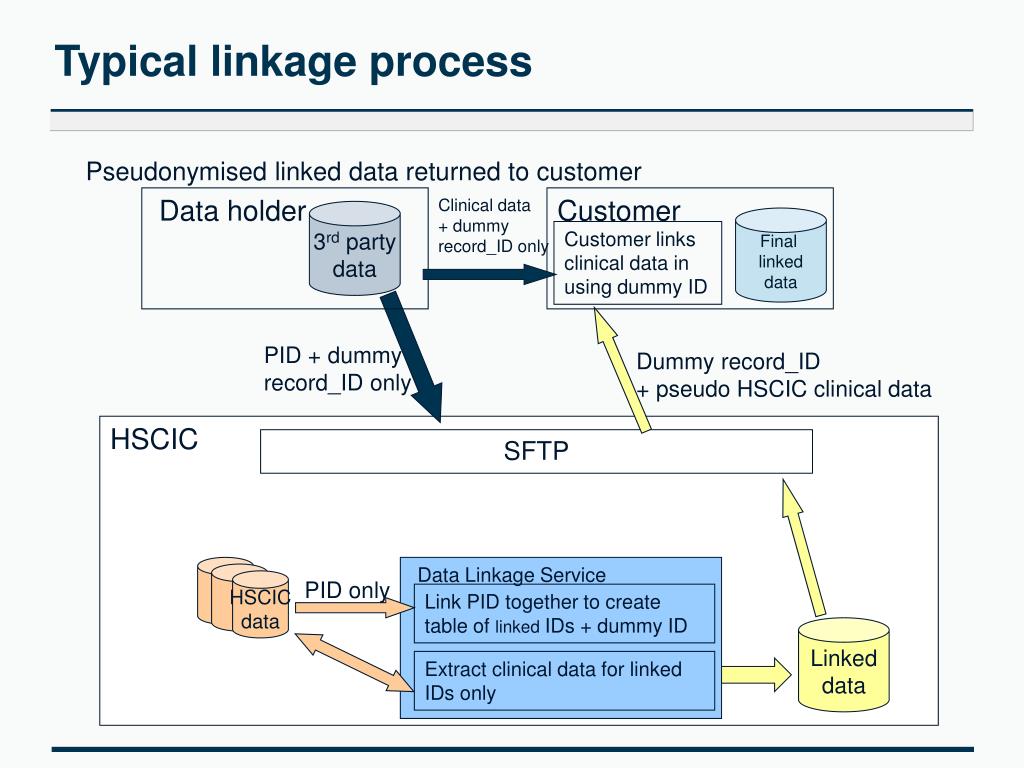 Typical linkage process

Pseudonymised linked data returned to customer

Data holder

3$^{rd}$ party data

Clinical data + dummy record_ID only

Customer

Customer links clinical data in using dummy ID

Final linked data

PID + dummy record_ID only

Dummy record_ID + pseudo HSCIC clinical data

HSCIC

SFTP

HSCIC data

PID only

Data Linkage Service

Link PID together to create table of linked IDs + dummy ID

Extract clinical data for linked IDs only

Linked data